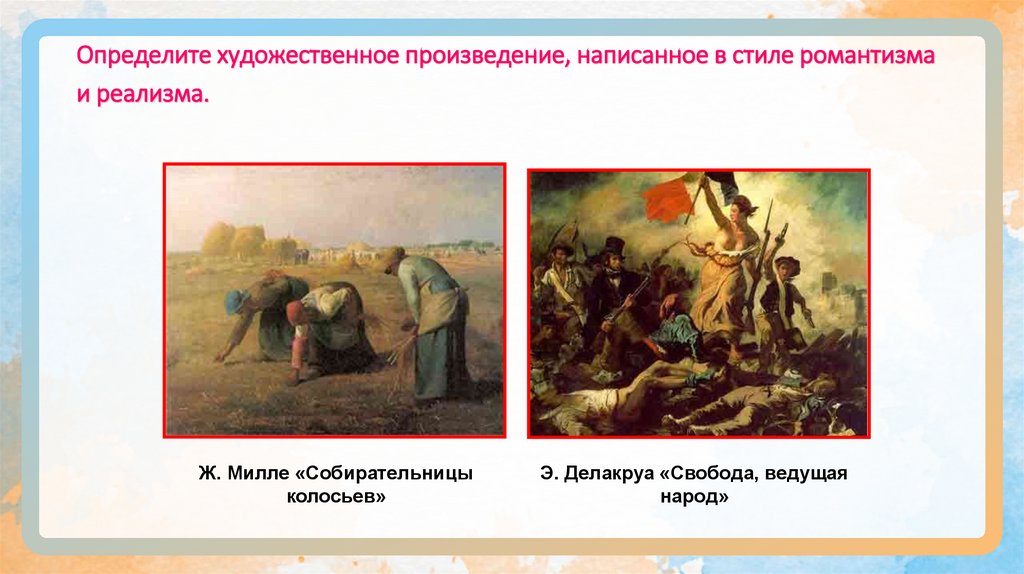 Определите художественное произведение, написанное в стиле романтизма и реализма.

Ж. Милле «Собирательницы колосьев»

Э. Делакруа «Свобода, ведущая народ»